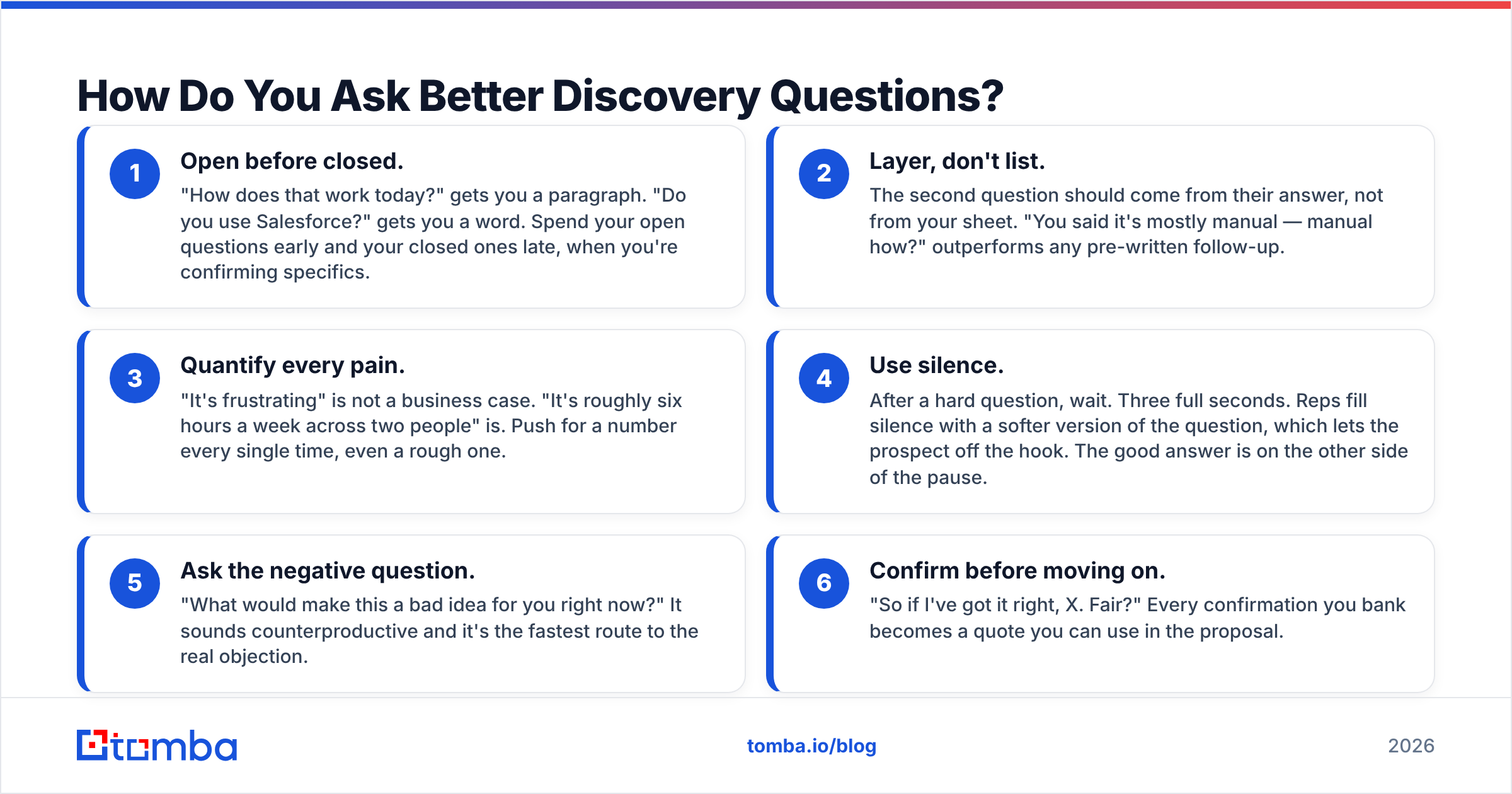 How Do You Ask Better Discovery Questions?

1

Open before closed.

"How does that work today?" gets you a paragraph. "Do you use Salesforce?" gets you a word. Spend your open questions early and your closed ones late, when you're confirming specifics.

2

Layer, don't list.

The second question should come from their answer, not from your sheet. "You said it's mostly manual — manual how?" outperforms any pre-written follow-up.

3

Quantify every pain.

"It's frustrating" is not a business case. "It's roughly six hours a week across two people" is. Push for a number every single time, even a rough one.

4

Use silence.

After a hard question, wait. Three full seconds. Reps fill silence with a softer version of the question, which lets the prospect off the hook. The good answer is on the other side of the pause.

5

Ask the negative question.

"What would make this a bad idea for you right now?" It sounds counterproductive and it's the fastest route to the real objection.

6

Confirm before moving on.

"So if I've got it right, X. Fair?" Every confirmation you bank becomes a quote you can use in the proposal.

tomba

tomba.io/blog

2026